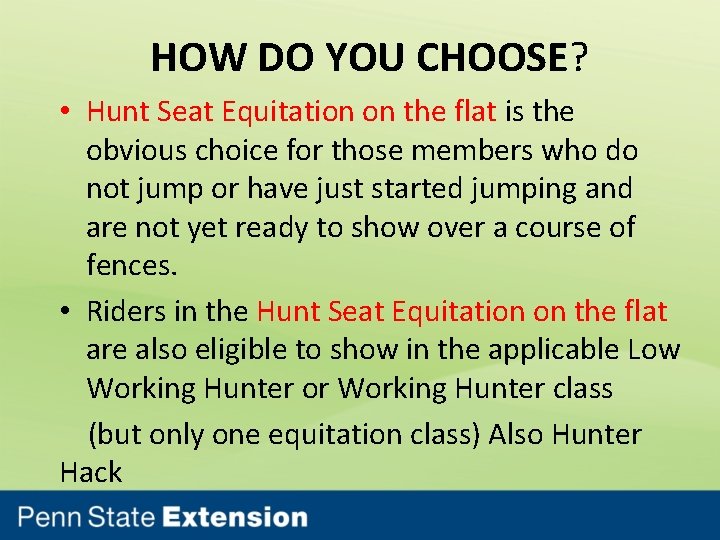 HOW DO YOU CHOOSE?

• Hunt Seat Equitation on the flat is the obvious choice for those members who do not jump or have just started jumping and are not yet ready to show over a course of fences.

• Riders in the Hunt Seat Equitation on the flat are also eligible to show in the applicable Low Working Hunter or Working Hunter class

(but only one equitation class) Also Hunter Hack

Penn State Extension